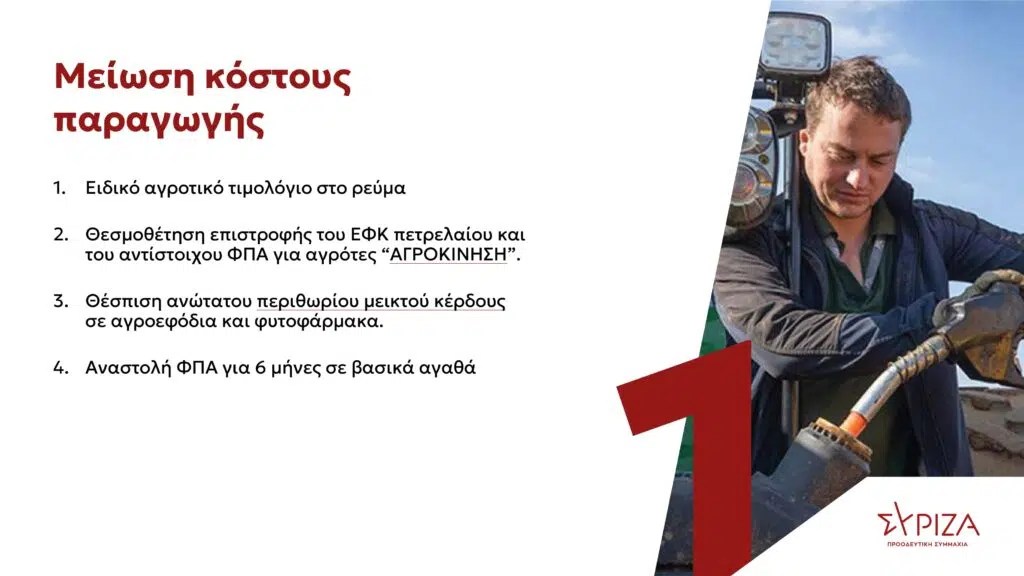 Μείωση κόστους παραγωγής

1. Ειδικό αγροτικό τιμολόγιο στο ρεύμα

2. Θεσμοθέτηση επιστροφής του ΕΦΚ πετρελαίου και του αντίστοιχου ΦΠΑ για αγρότες “ΑΓΡΟΚΙΝΗΣΗ”.

3. Θέσπιση ανώτατου περιθωρίου μεικτού κέρδους σε αγροεφόδια και φυτοφάρμακα.

4. Αναστολή ΦΠΑ για 6 μήνες σε βασικά αγαθά

1

ΣΥΡΙΖΑ
ΠΡΟΟΔΕΥΤΙΚΗ ΣΥΜΜΑΧΙΑ